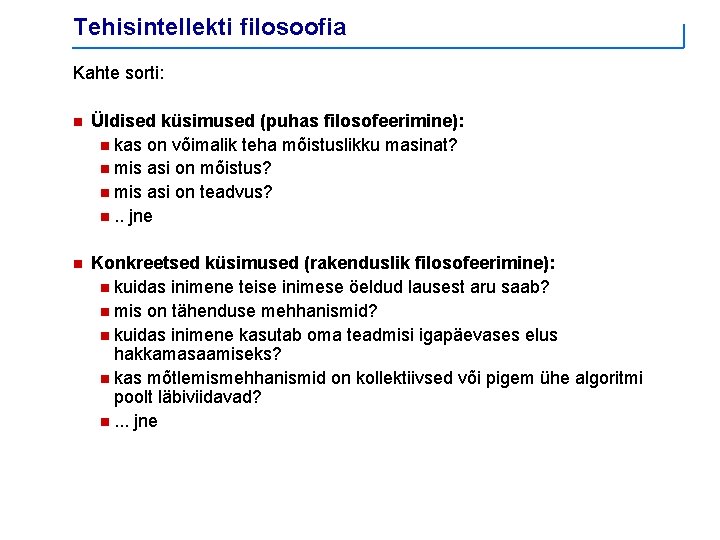 Tehisintellekti filosoofia

Kahte sorti:

Üldised küsimused (puhas filosofeerimine):
kas on võimalik teha mõistuslikku masinat?
mis asi on mõistus?
mis asi on teadvus?
.. jne

Konkreetsed küsimused (rakenduslik filosofeerimine):
kuidas inimene teise inimese öeldud lausest aru saab?
mis on tähenduse mehhanismid?
kuidas inimene kasutab oma teadmisi igapäevases elus hakkamasaamiseks?
kas mõtlemismehhanismid on kollektiivsed või pigem ühe algoritmi poolt läbiviidavad?
... jne